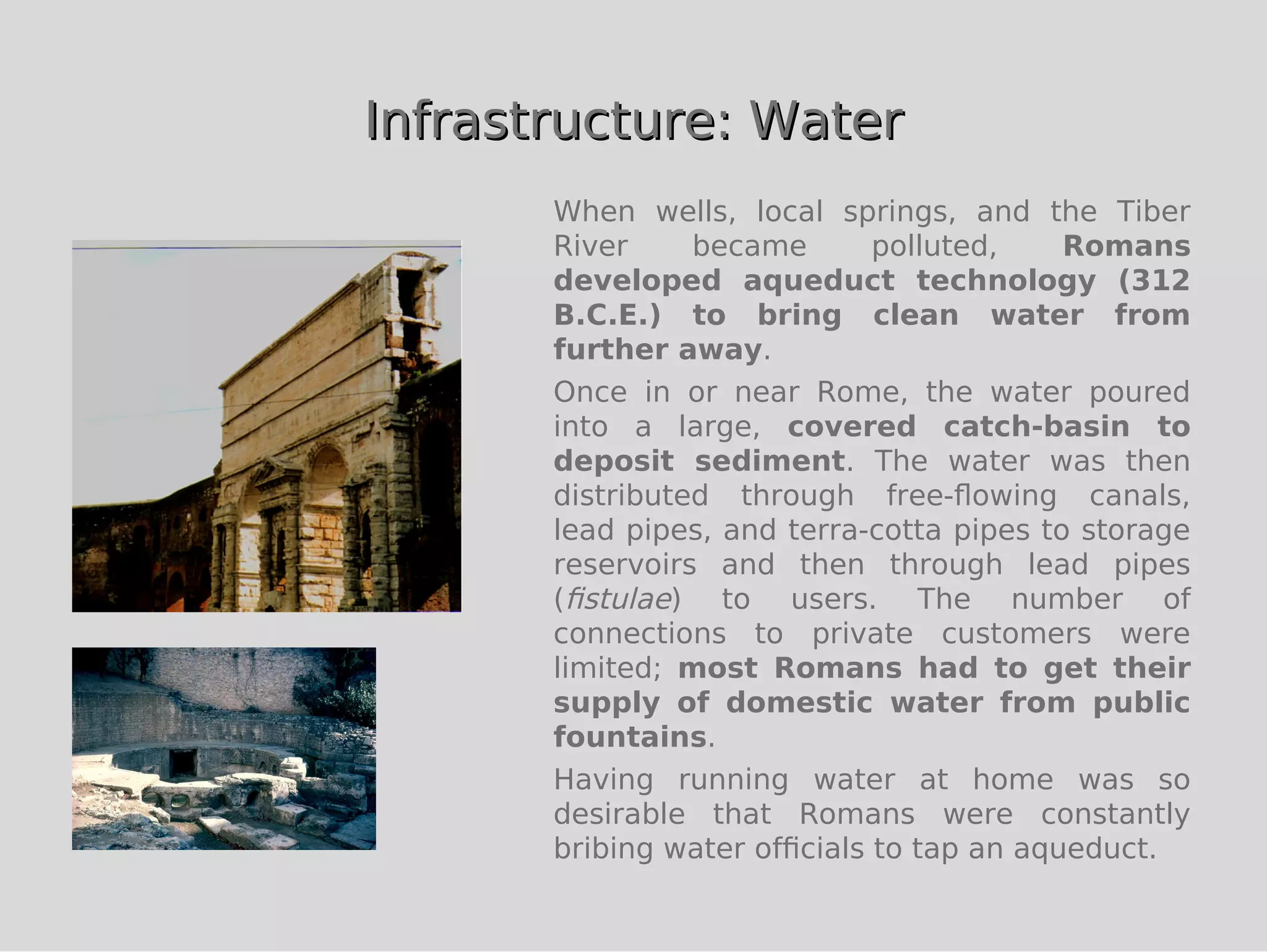 Infrastructure: Water

When wells, local springs, and the Tiber River became polluted, Romans developed aqueduct technology (312 B.C.E.) to bring clean water from further away.

Once in or near Rome, the water poured into a large, covered catch-basin to deposit sediment. The water was then distributed through free-flowing canals, lead pipes, and terra-cotta pipes to storage reservoirs and then through lead pipes (fistulae) to users. The number of connections to private customers were limited; most Romans had to get their supply of domestic water from public fountains.

Having running water at home was so desirable that Romans were constantly bribing water officials to tap an aqueduct.